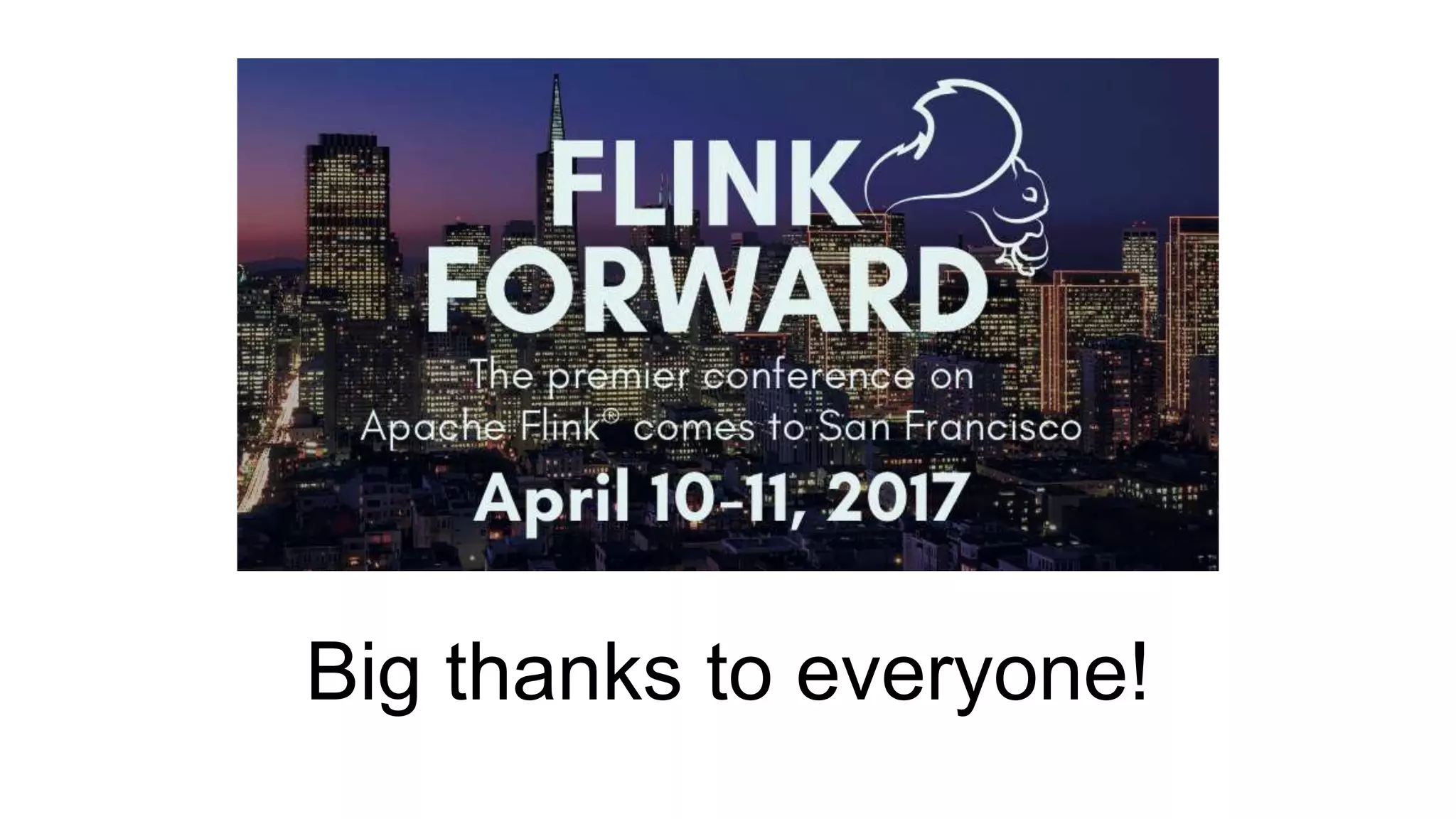 FLINK FORWARD

The premier conference on Apache Flink® comes to San Francisco

April 10-11, 2017

Big thanks to everyone!